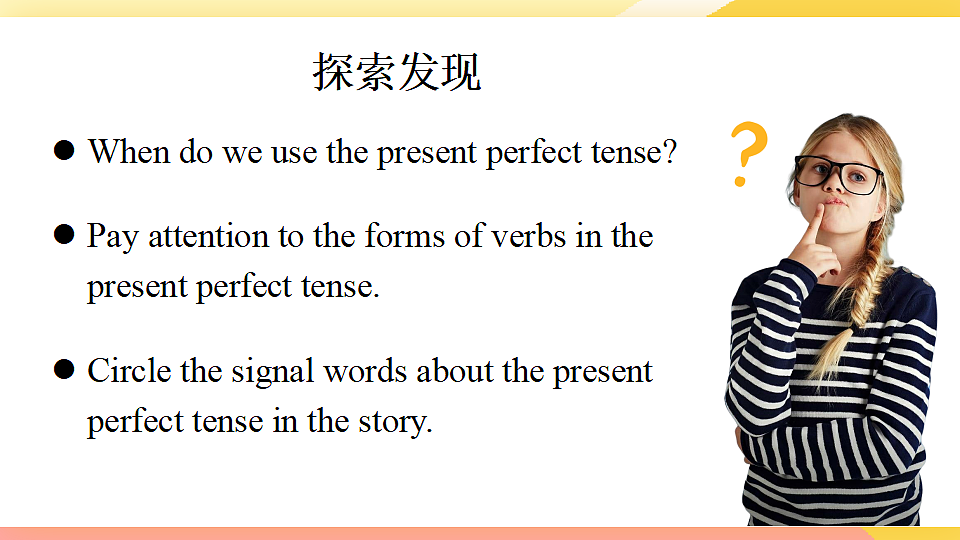 探索发现

● When do we use the present perfect tense?

● Pay attention to the forms of verbs in the present perfect tense.

● Circle the signal words about the present perfect tense in the story.

?